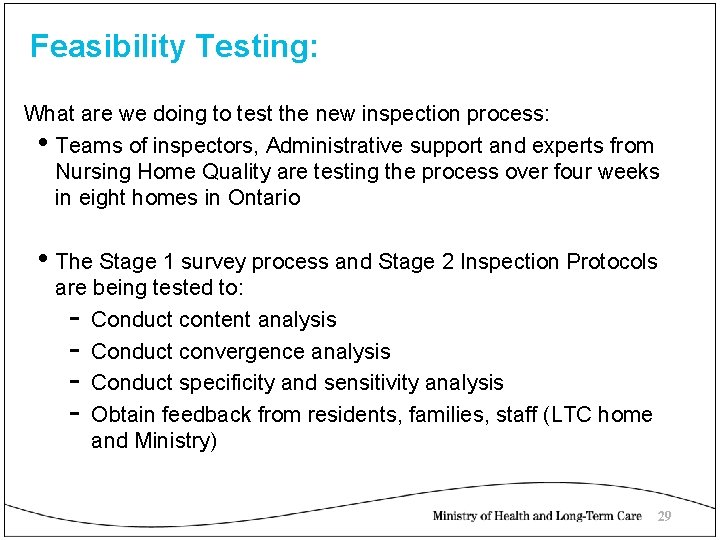 Feasibility Testing:

What are we doing to test the new inspection process:

• Teams of inspectors, Administrative support and experts from Nursing Home Quality are testing the process over four weeks in eight homes in Ontario

• The Stage 1 survey process and Stage 2 Inspection Protocols are being tested to:
  - Conduct content analysis
  - Conduct convergence analysis
  - Conduct specificity and sensitivity analysis
  - Obtain feedback from residents, families, staff (LTC home and Ministry)

Ministry of Health and Long-Term Care 29